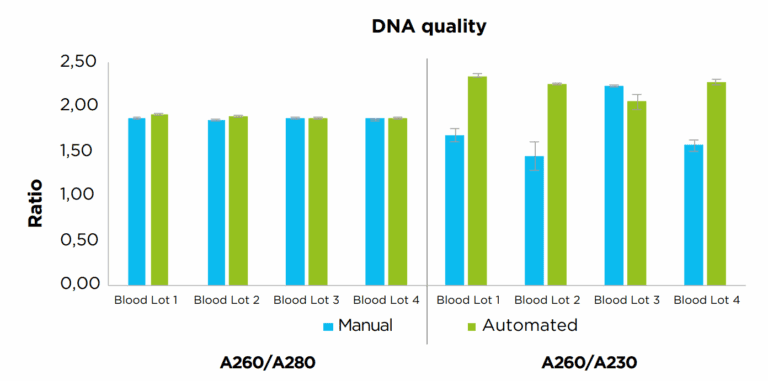 DNA quality

Ratio

2,50
2,00
1,50
1,00
0,50
0,00

Blood Lot 1 Blood Lot 2 Blood Lot 3 Blood Lot 4 Blood Lot 1 Blood Lot 2 Blood Lot 3 Blood Lot 4

Manual Automated

A260/A280

A260/A230